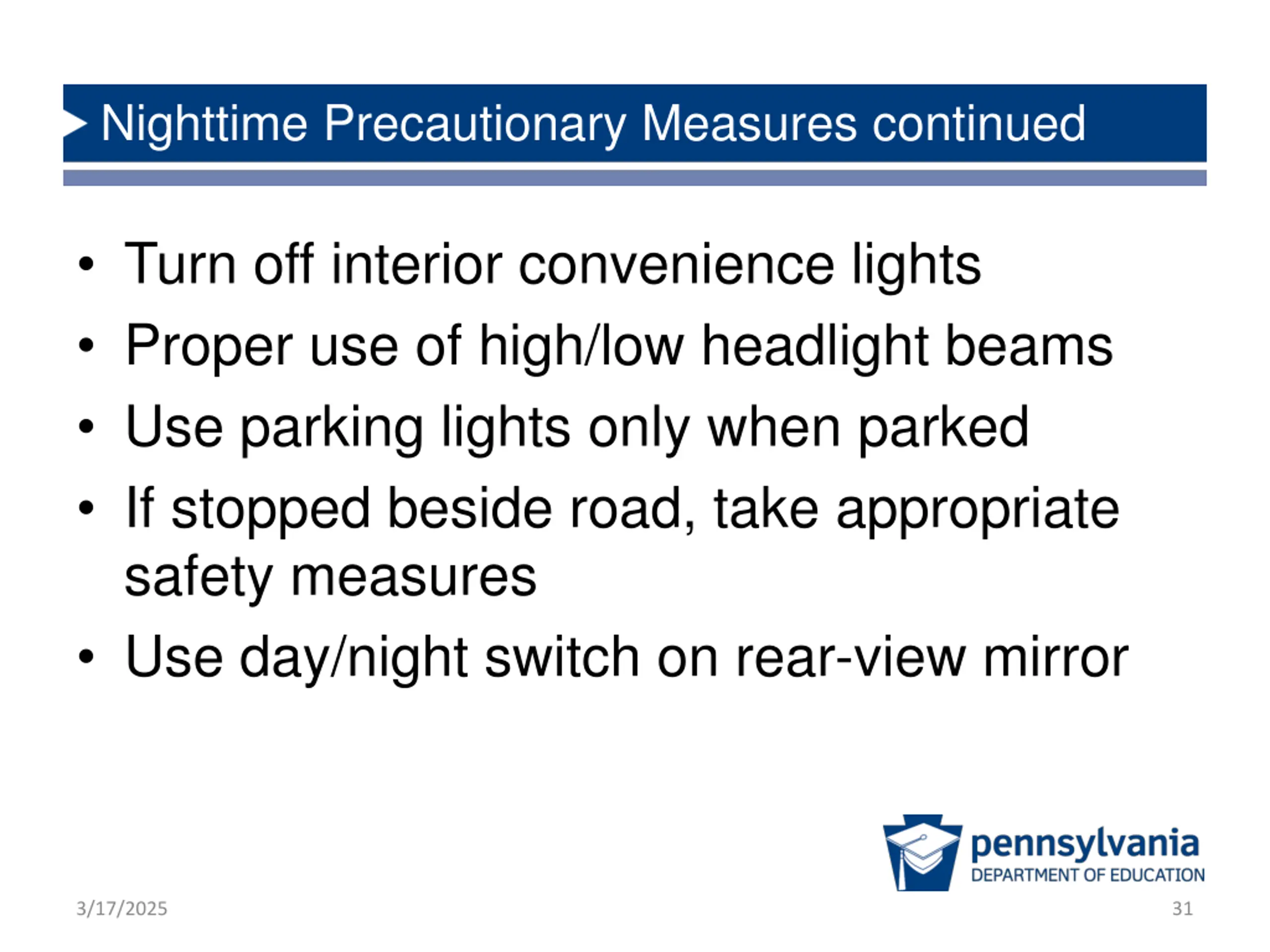 Nighttime Precautionary Measures continued

• Turn off interior convenience lights
• Proper use of high/low headlight beams
• Use parking lights only when parked
• If stopped beside road, take appropriate safety measures
• Use day/night switch on rear-view mirror

pennsylvania
DEPARTMENT OF EDUCATION

3/17/2025

31